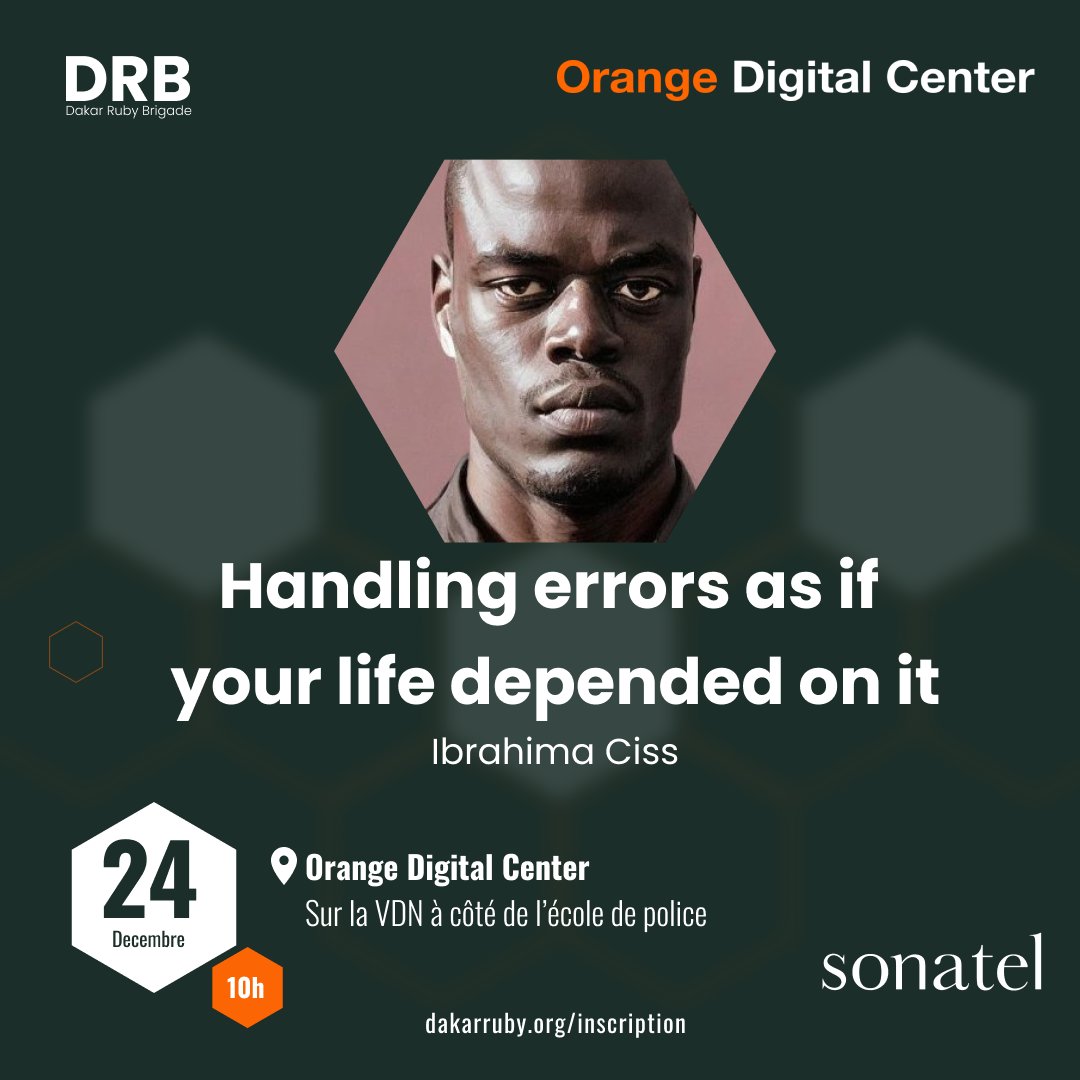 DRB
Dakar Ruby Brigade

Orange Digital Center

Handling errors as if your life depended on it

Ibrahima Ciss

24
Decembre

10h

Orange Digital Center
Sur la VDN à côté de l'école de police

sonatel

dakarruby.org/inscription